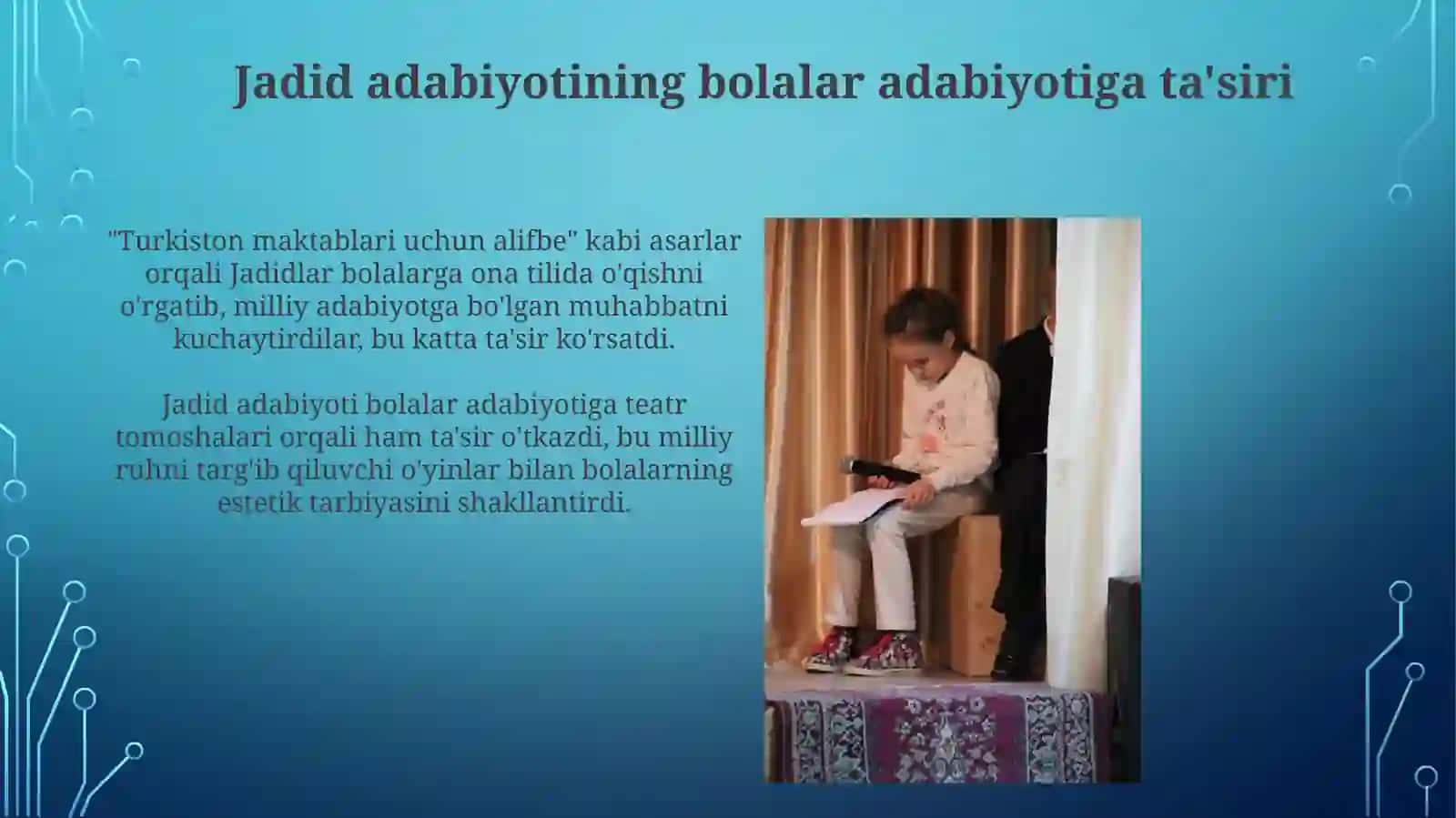 Jadid adabiyotining bolalar adabiyotiga ta'siri

"Turkiston maktablari uchun alifbe" kabi asarlar orqali Jadidlar bolalarga ona tilida o'qishni o'rgatib, milliy adabiyotga bo'lgan muhabbatni kuchaytirdilar, bu katta ta'sir ko'rsatdi.

Jadid adabiyoti bolalar adabiyotiga teatr tomoshalari orqali ham ta'sir o'tkazdi, bu milliy ruhni targ'ib qiluvchi o'yinlar bilan bolalarning estetik tarbiyasini shakllantirdi.